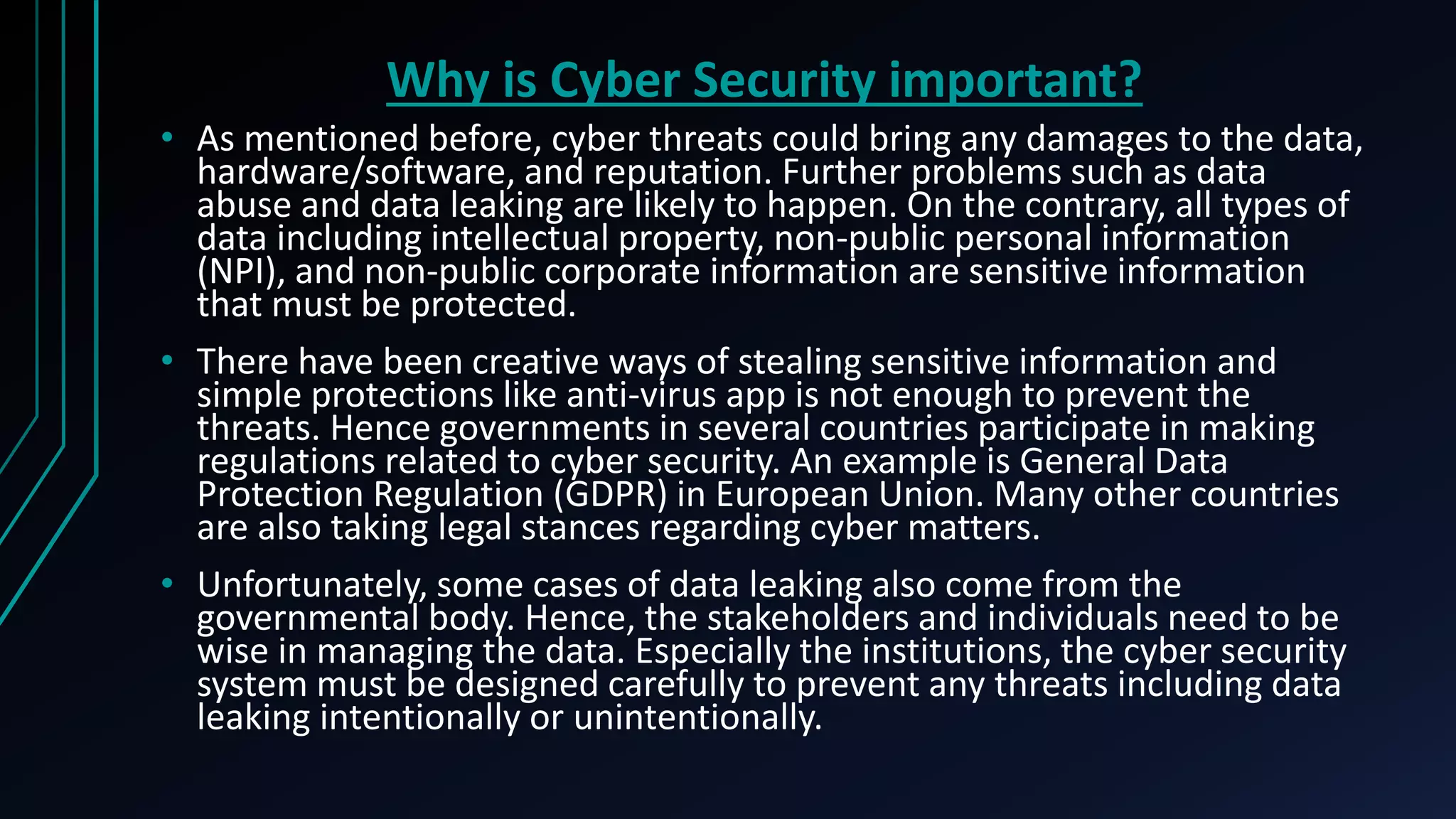 Why is Cyber Security important?

• As mentioned before, cyber threats could bring any damages to the data, hardware/software, and reputation. Further problems such as data abuse and data leaking are likely to happen. On the contrary, all types of data including intellectual property, non-public personal information (NPI), and non-public corporate information are sensitive information that must be protected.

• There have been creative ways of stealing sensitive information and simple protections like anti-virus app is not enough to prevent the threats. Hence governments in several countries participate in making regulations related to cyber security. An example is General Data Protection Regulation (GDPR) in European Union. Many other countries are also taking legal stances regarding cyber matters.

• Unfortunately, some cases of data leaking also come from the governmental body. Hence, the stakeholders and individuals need to be wise in managing the data. Especially the institutions, the cyber security system must be designed carefully to prevent any threats including data leaking intentionally or unintentionally.